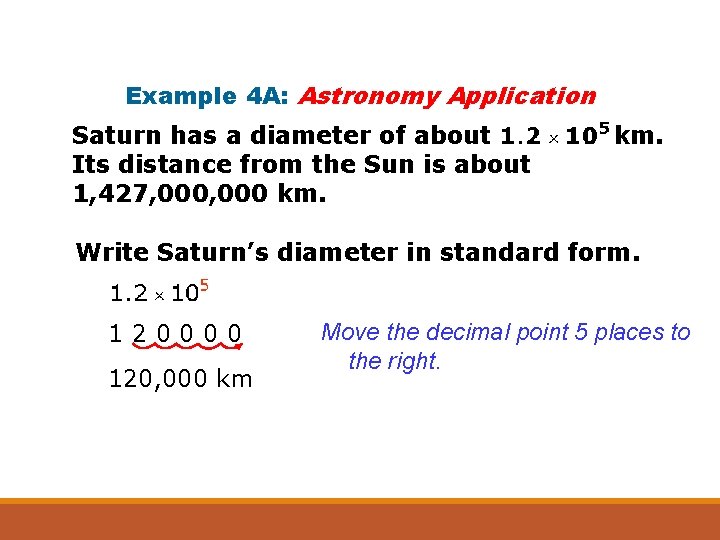 Example 4A: Astronomy Application

Saturn has a diameter of about $1.2 \times 10^5$ km. Its distance from the Sun is about 1,427,000,000 km.

Write Saturn's diameter in standard form.

$1.2 \times 10^5$

1 2 0 0 0 0

Move the decimal point 5 places to the right.

120,000 km